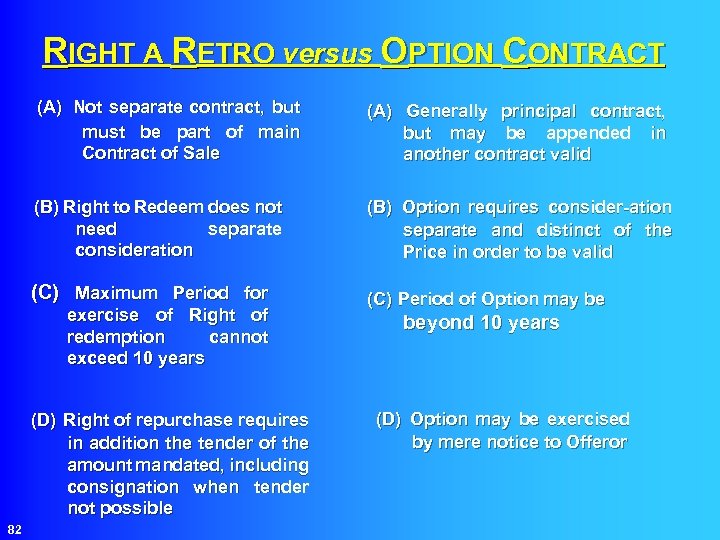 RIGHT A RETRO versus OPTION CONTRACT

(A) Not separate contract, but must be part of main Contract of Sale

(B) Right to Redeem does not need separate consideration

(C) Maximum Period for exercise of Right of redemption cannot exceed 10 years

(D) Right of repurchase requires in addition the tender of the amount mandated, including consignation when tender not possible

(A) Generally principal contract, but may be appended in another contract valid

(B) Option requires consider-ation separate and distinct of the Price in order to be valid

(C) Period of Option may be beyond 10 years

(D) Option may be exercised by mere notice to Offeror

82